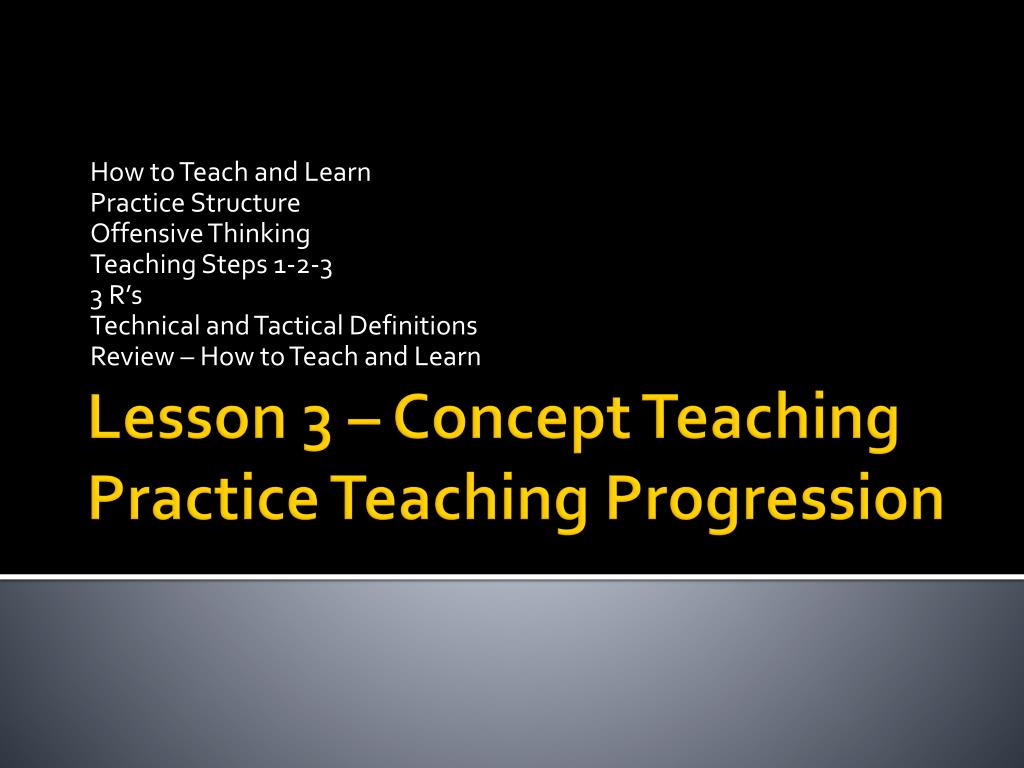 How to Teach and Learn
Practice Structure
Offensive Thinking
Teaching Steps 1-2-3
3 R's
Technical and Tactical Definitions
Review – How to Teach and Learn

Lesson 3 – Concept Teaching Practice Teaching Progression